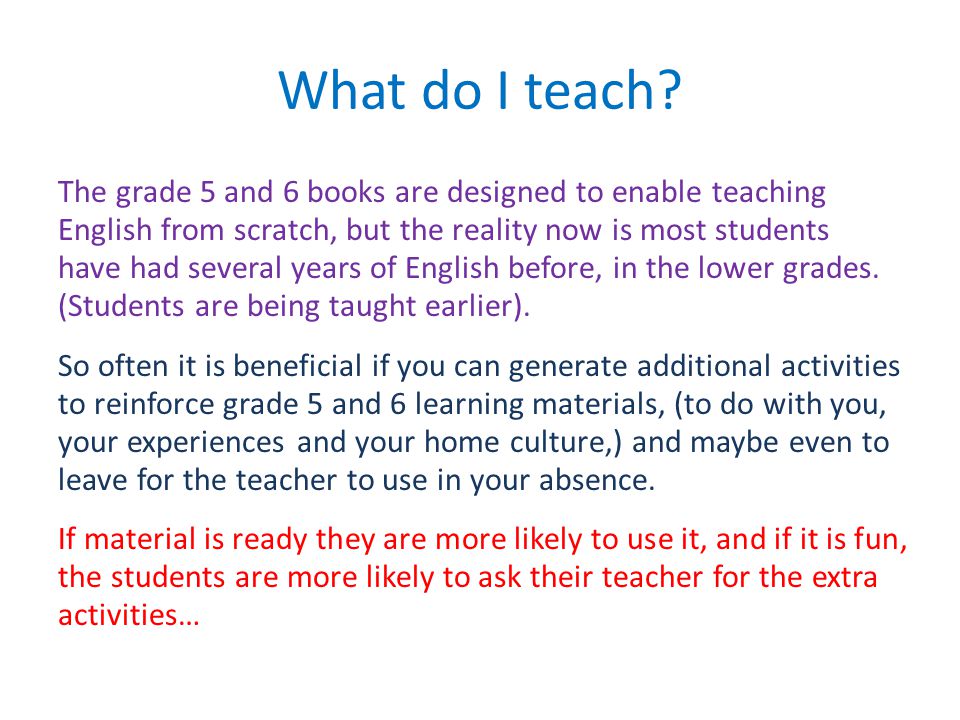 What do I teach?

The grade 5 and 6 books are designed to enable teaching English from scratch, but the reality now is most students have had several years of English before, in the lower grades. (Students are being taught earlier).

So often it is beneficial if you can generate additional activities to reinforce grade 5 and 6 learning materials, (to do with you, your experiences and your home culture,) and maybe even to leave for the teacher to use in your absence.

If material is ready they are more likely to use it, and if it is fun, the students are more likely to ask their teacher for the extra activities…